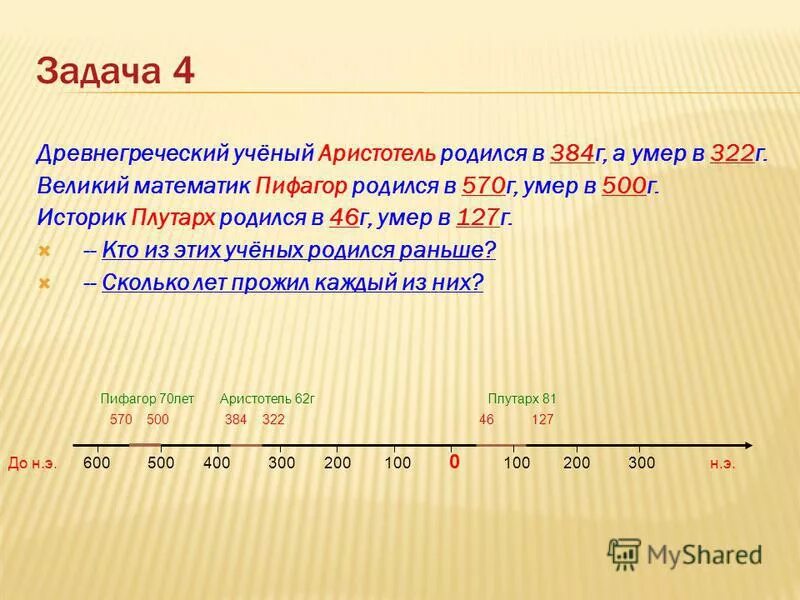 Задача 4

Древнегреческий учёный Аристотель родился в 384г, а умер в 322г.
Великий математик Пифагор родился в 570г, умер в 500г.
Историк Плутарх родился в 46г, умер в 127г.

-- Кто из этих учёных родился раньше?
-- Сколько лет прожил каждый из них?

Пифагор 70лет Аристотель 62г Плутарх 81
570 500 384 322 46 127
До н.э. 600 500 400 300 200 100 0 100 200 300 н.э.

MyShared